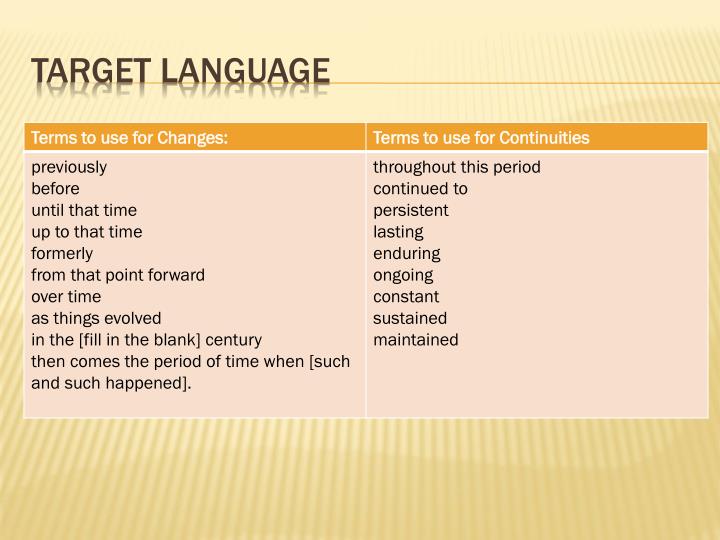 TARGET LANGUAGE

| Terms to use for Changes: | Terms to use for Continuities |
|---|---|
| previously<br>before<br>until that time<br>up to that time<br>formerly<br>from that point forward<br>over time<br>as things evolved<br>in the [fill in the blank] century<br>then comes the period of time when [such and such happened]. | throughout this period<br>continued to<br>persistent<br>lasting<br>enduring<br>ongoing<br>constant<br>sustained<br>maintained |